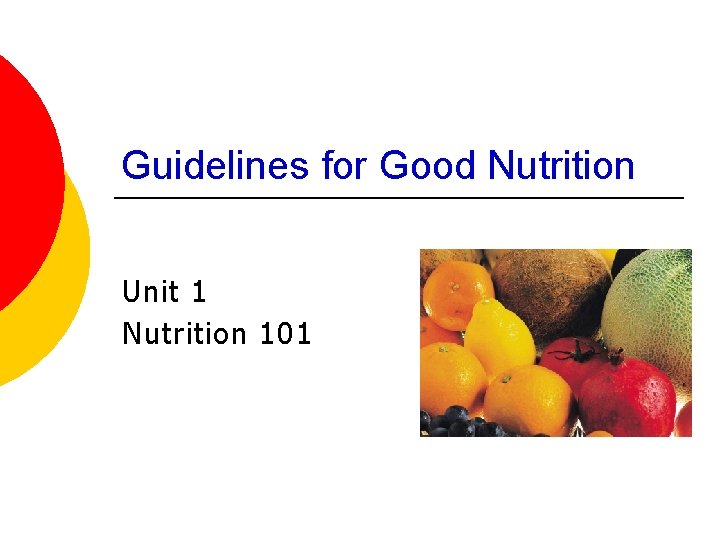 Guidelines for Good Nutrition

Unit 1
Nutrition 101